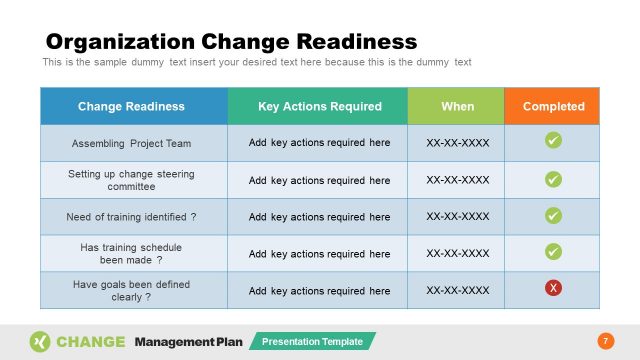 Organization Change Readiness

This is the sample dummy text insert your desired text here because this is the dummy text

| Change Readiness | Key Actions Required | When | Completed |
|---|---|---|---|
| Assembling Project Team | Add key actions required here | XX-XX-XXXX | ✓ |
| Setting up change steering committee | Add key actions required here | XX-XX-XXXX | ✓ |
| Need of training identified ? | Add key actions required here | XX-XX-XXXX | ✓ |
| Has training schedule been made ? | Add key actions required here | XX-XX-XXXX | ✓ |
| Have goals been defined clearly ? | Add key actions required here | XX-XX-XXXX | X |

CHANGE Management Plan Presentation Template

7